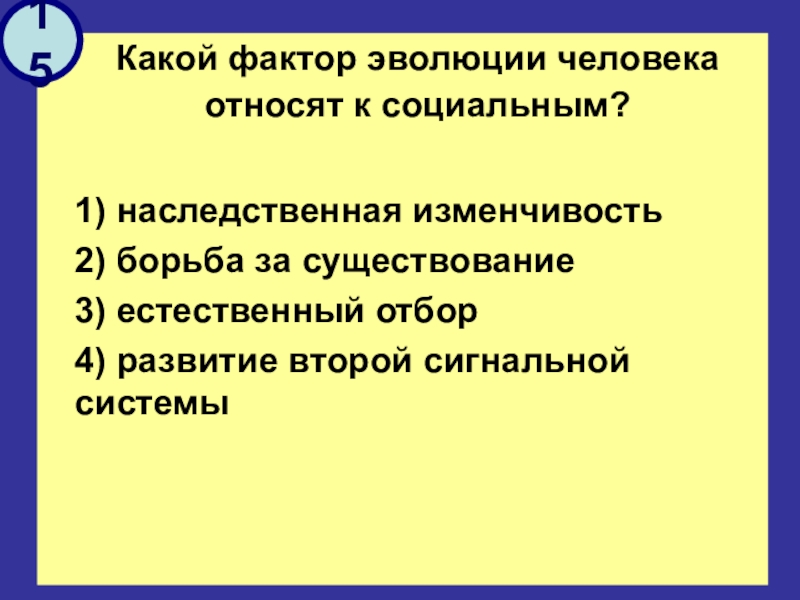 15

Какой фактор эволюции человека относят к социальным?

1) наследственная изменчивость
2) борьба за существование
3) естественный отбор
4) развитие второй сигнальной системы